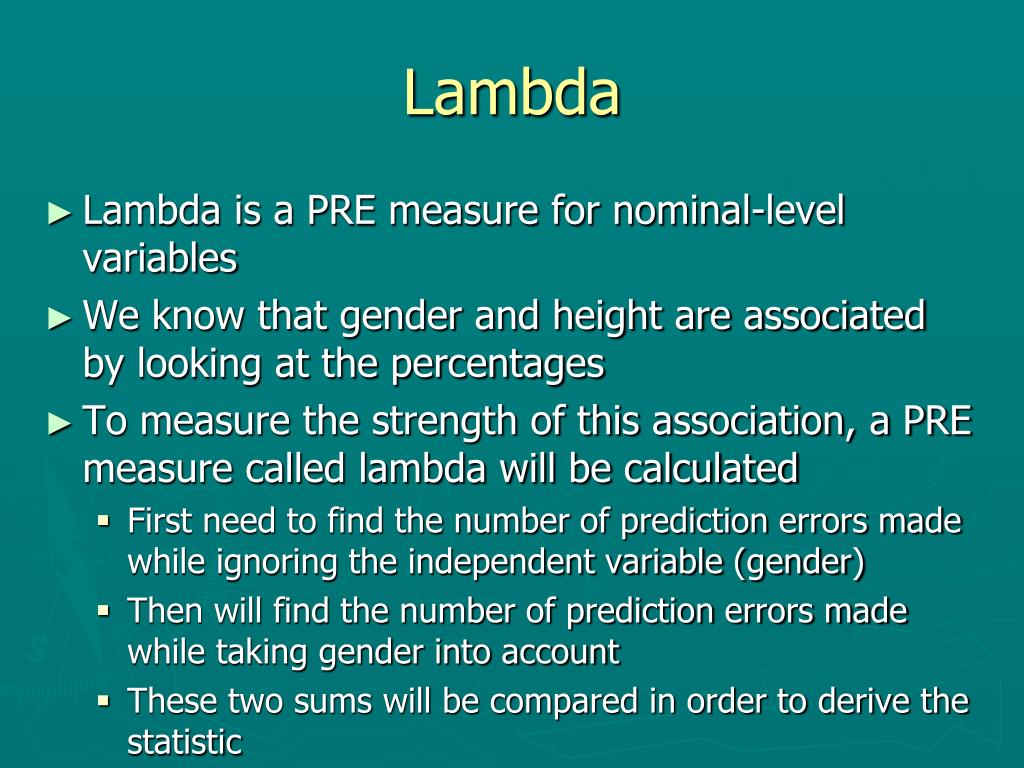 Lambda

► Lambda is a PRE measure for nominal-level variables

► We know that gender and height are associated by looking at the percentages

► To measure the strength of this association, a PRE measure called lambda will be calculated

▪ First need to find the number of prediction errors made while ignoring the independent variable (gender)

▪ Then will find the number of prediction errors made while taking gender into account

▪ These two sums will be compared in order to derive the statistic